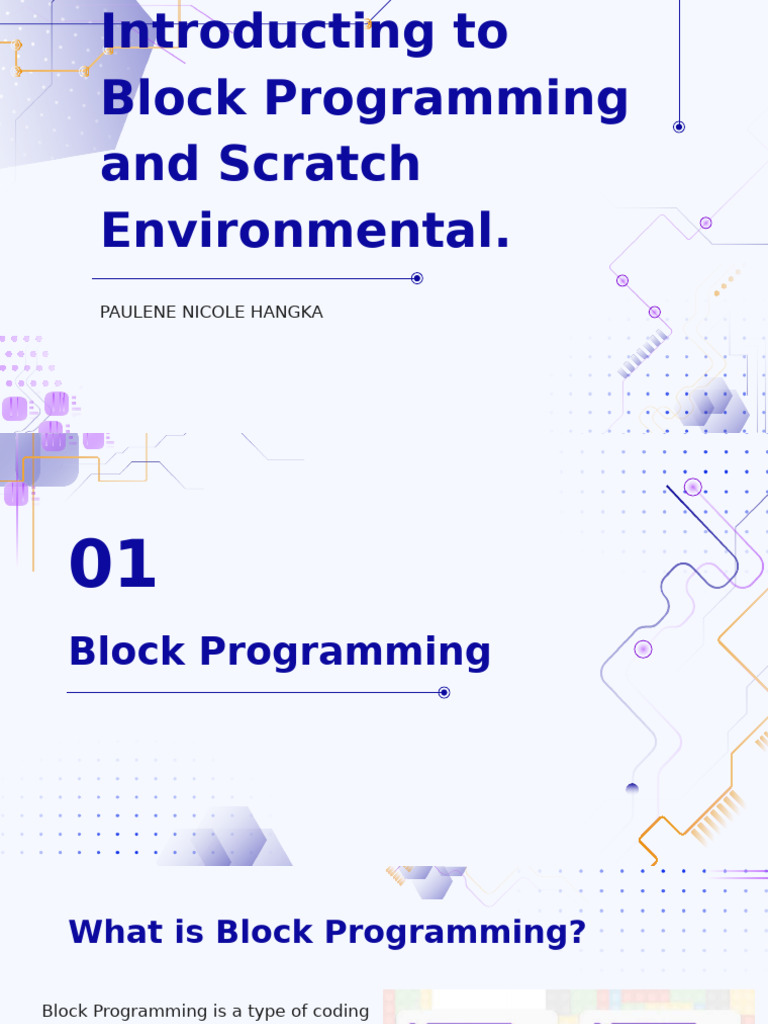 Introducting to Block Programming and Scratch Environmental.

PAULENE NICOLE HANGKA

01

Block Programming

What is Block Programming?

Block Programming is a type of coding